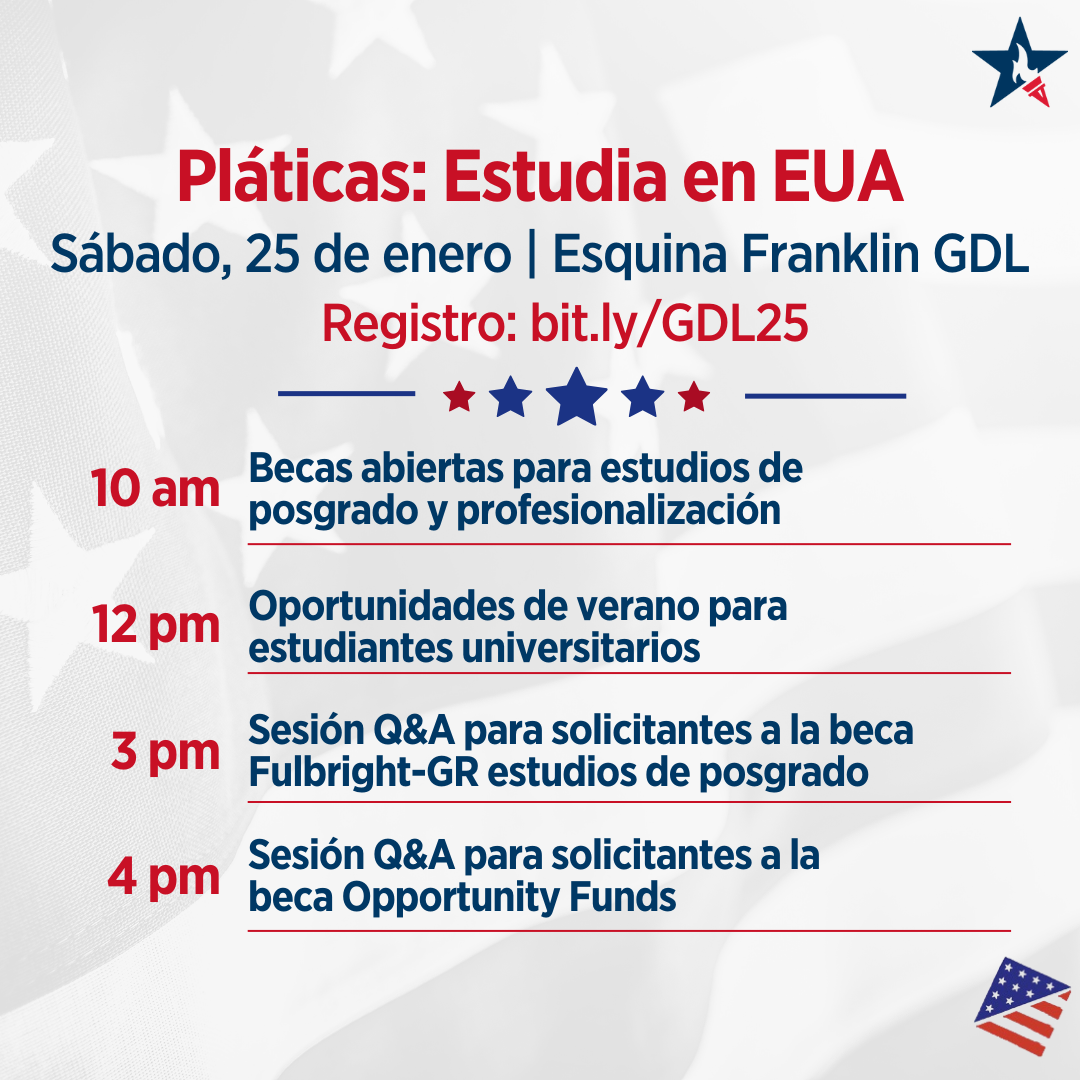 Pláticas: Estudia en EUA

Sábado, 25 de enero | Esquina Franklin GDL

Registro: bit.ly/GDL25

10 am Becas abiertas para estudios de posgrado y profesionalización

12 pm Oportunidades de verano para estudiantes universitarios

3 pm Sesión Q&A para solicitantes a la beca Fulbright-GR estudios de posgrado

4 pm Sesión Q&A para solicitantes a la beca Opportunity Funds